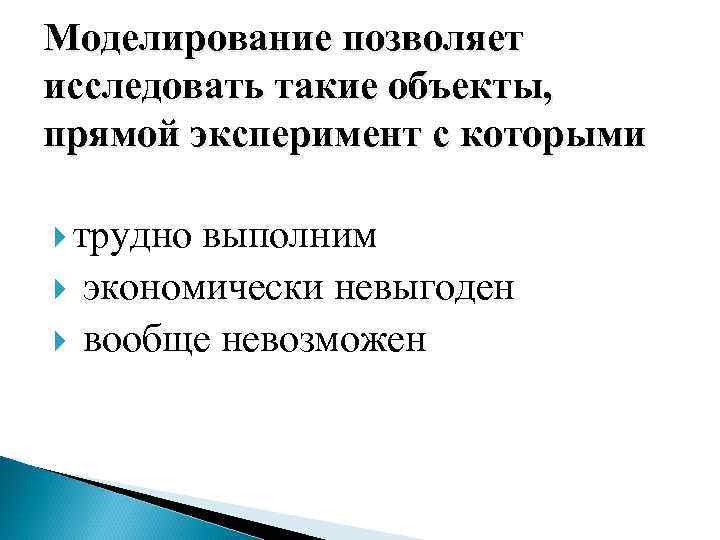 Моделирование позволяет исследовать такие объекты, прямой эксперимент с которыми

трудно выполним
экономически невыгоден
вообще невозможен